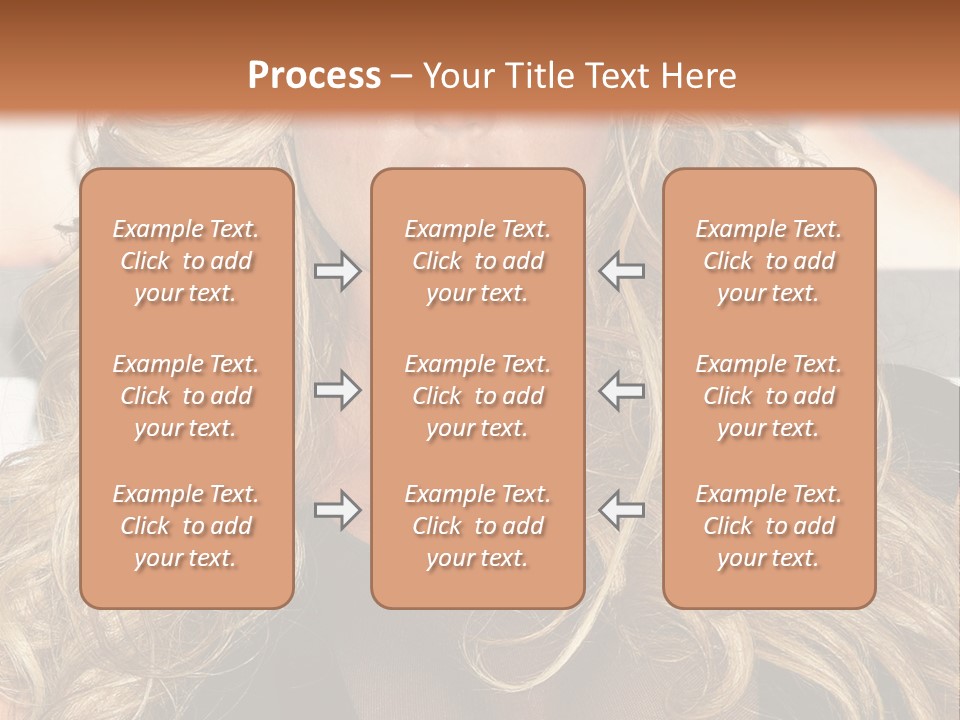 Process – Your Title Text Here

Example Text. Click to add your text.

Example Text. Click to add your text.

Example Text. Click to add your text.

Example Text. Click to add your text.

Example Text. Click to add your text.

Example Text. Click to add your text.

Example Text. Click to add your text.

Example Text. Click to add your text.

Example Text. Click to add your text.